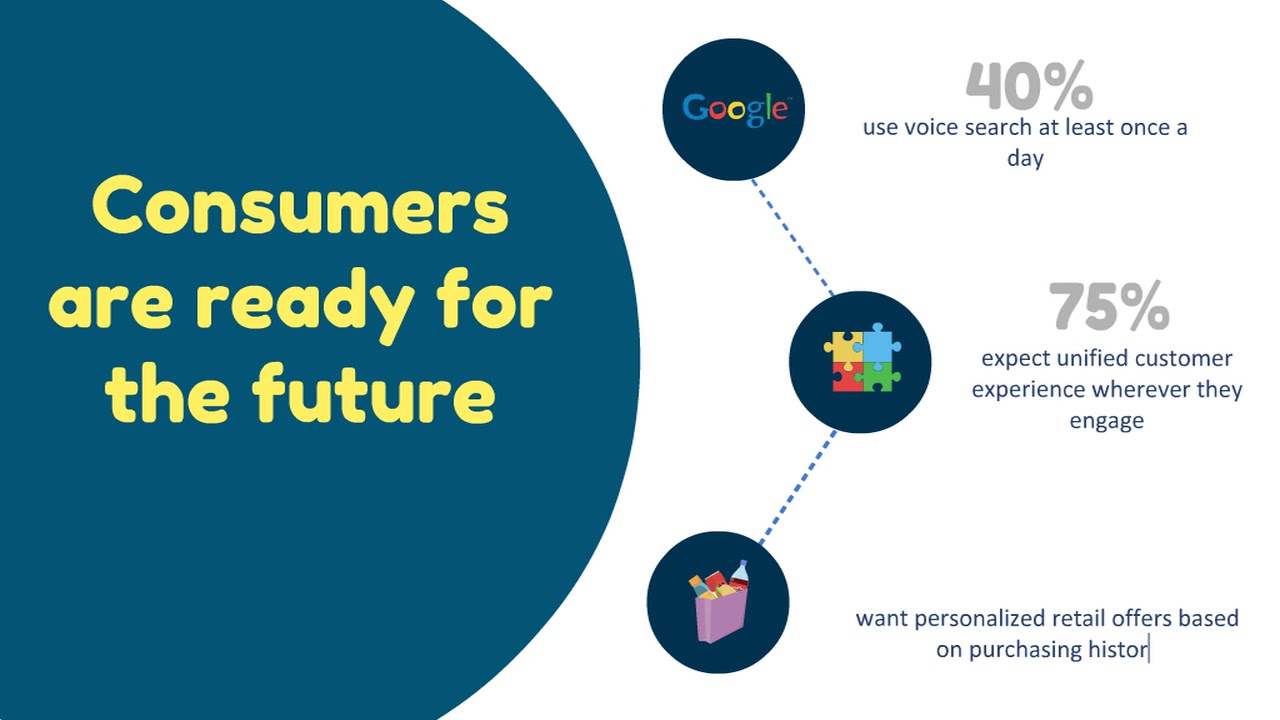 Consumers are ready for the future

Google

40%
use voice search at least once a day

75%
expect unified customer experience wherever they engage

want personalized retail offers based on purchasing histor